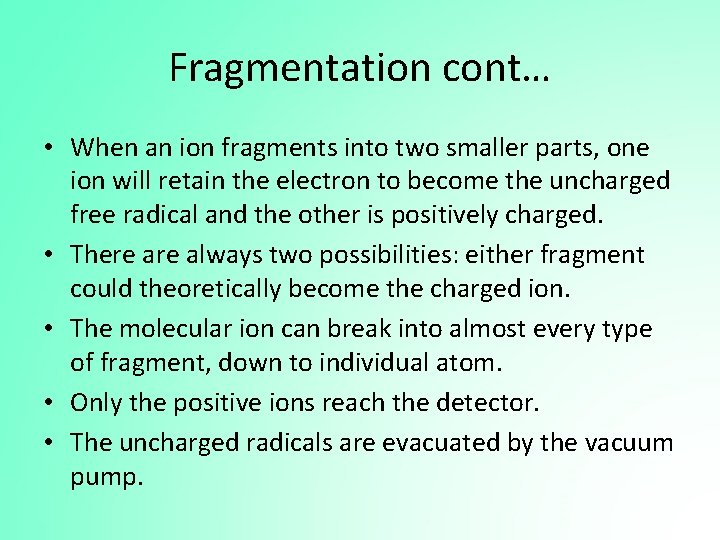 Fragmentation cont…

• When an ion fragments into two smaller parts, one ion will retain the electron to become the uncharged free radical and the other is positively charged.

• There are always two possibilities: either fragment could theoretically become the charged ion.

• The molecular ion can break into almost every type of fragment, down to individual atom.

• Only the positive ions reach the detector.

• The uncharged radicals are evacuated by the vacuum pump.